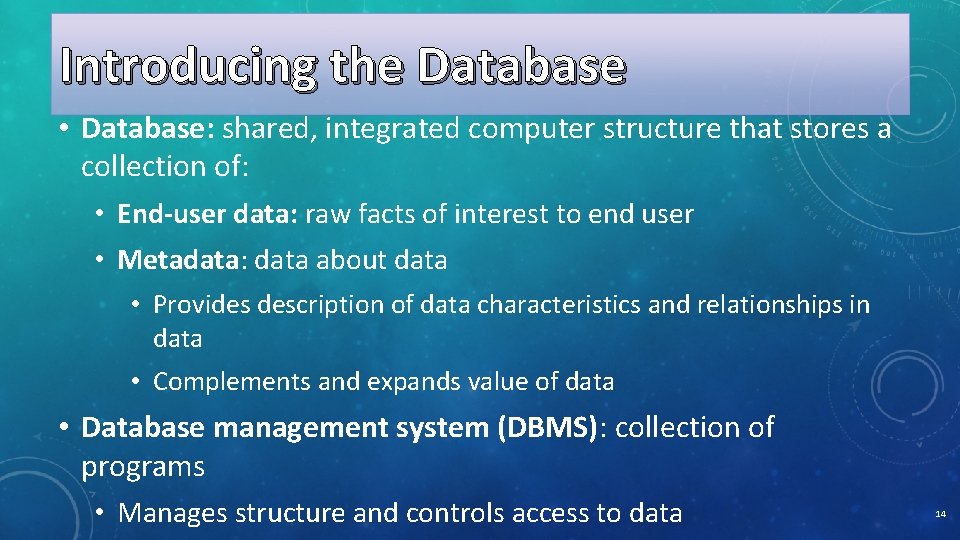 Introducing the Database

• Database: shared, integrated computer structure that stores a collection of:

• End-user data: raw facts of interest to end user

• Metadata: data about data

• Provides description of data characteristics and relationships in data

• Complements and expands value of data

• Database management system (DBMS): collection of programs

• Manages structure and controls access to data

14